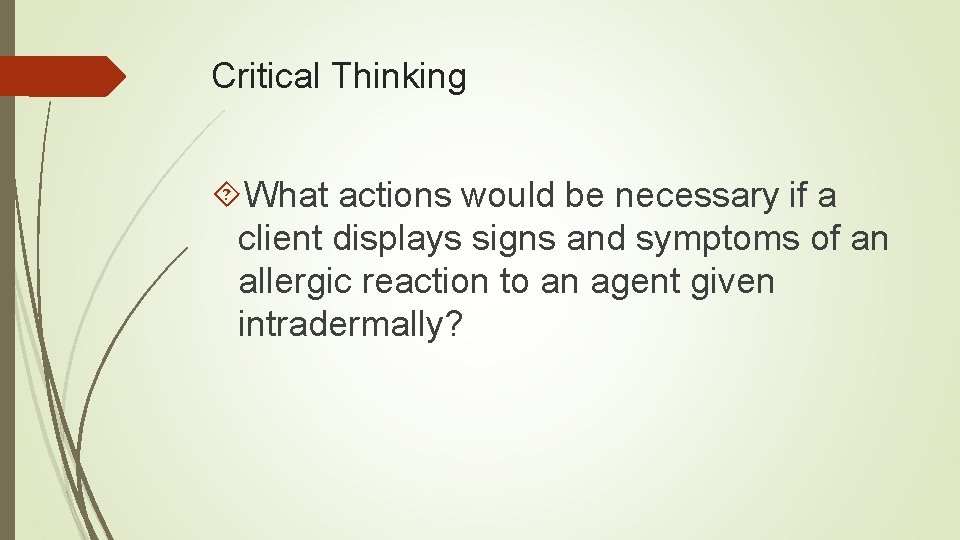 Critical Thinking

What actions would be necessary if a client displays signs and symptoms of an allergic reaction to an agent given intradermally?